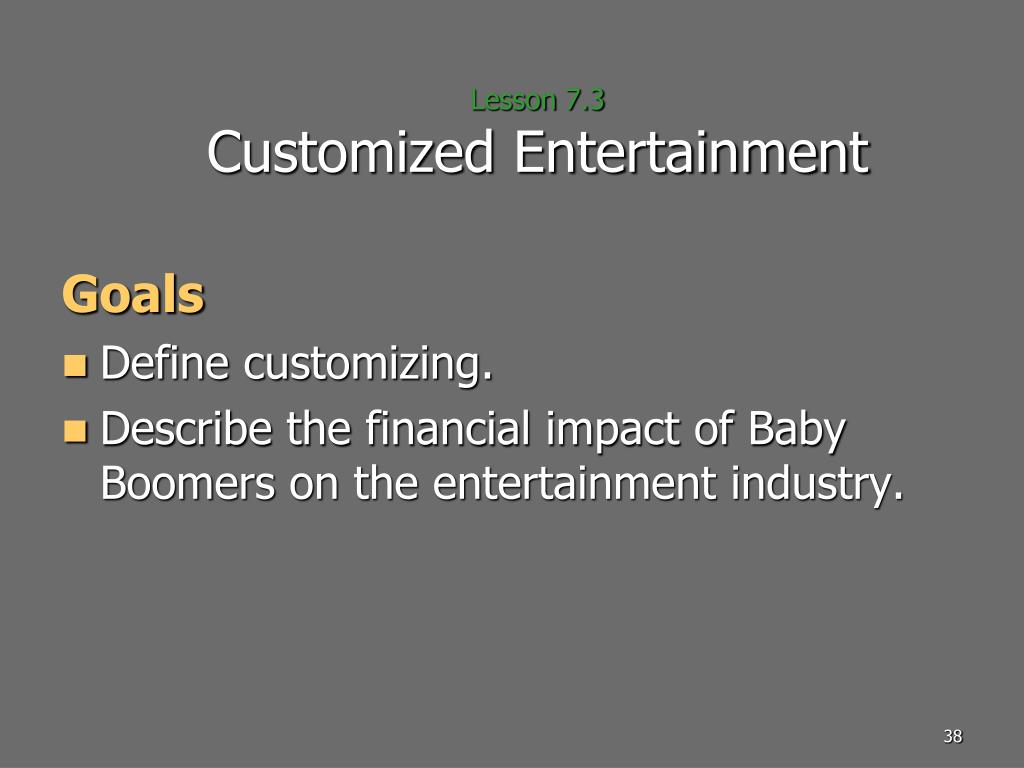 Lesson 7.3
Customized Entertainment

Goals

• Define customizing.
• Describe the financial impact of Baby Boomers on the entertainment industry.

38